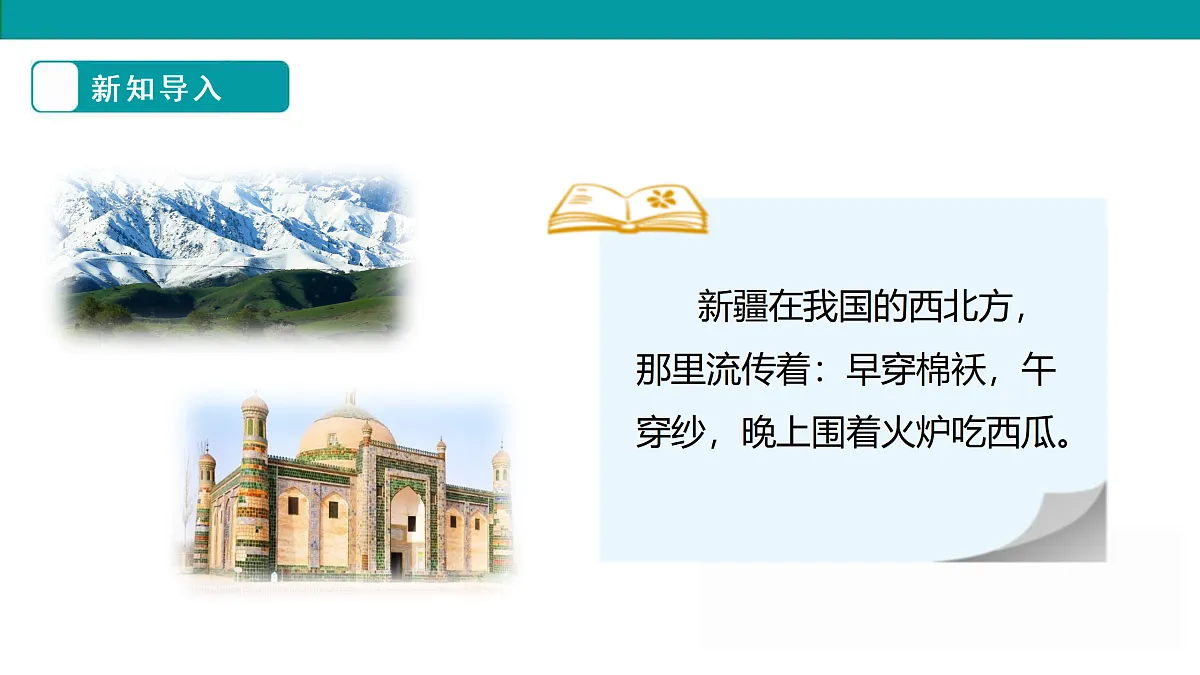 新知导入

新疆在我国的西北方，那里流传着：早穿棉袄，午穿纱，晚上围着火炉吃西瓜。